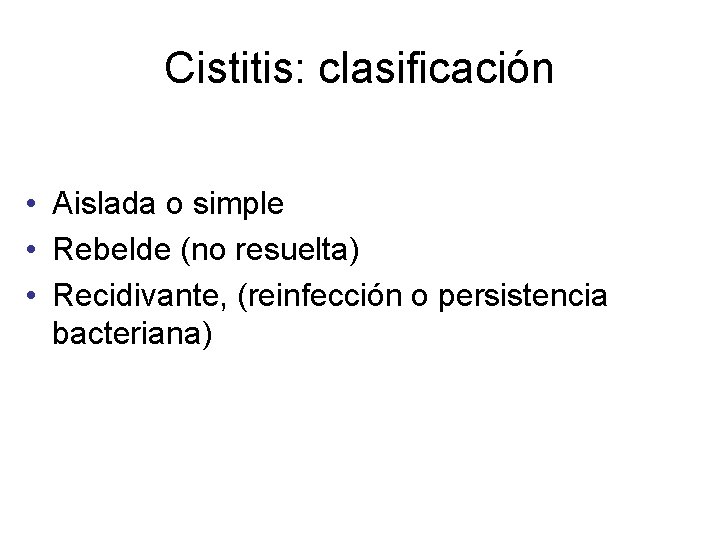 Cistitis: clasificación

• Aislada o simple
• Rebelde (no resuelta)
• Recidivante, (reinfección o persistencia bacteriana)